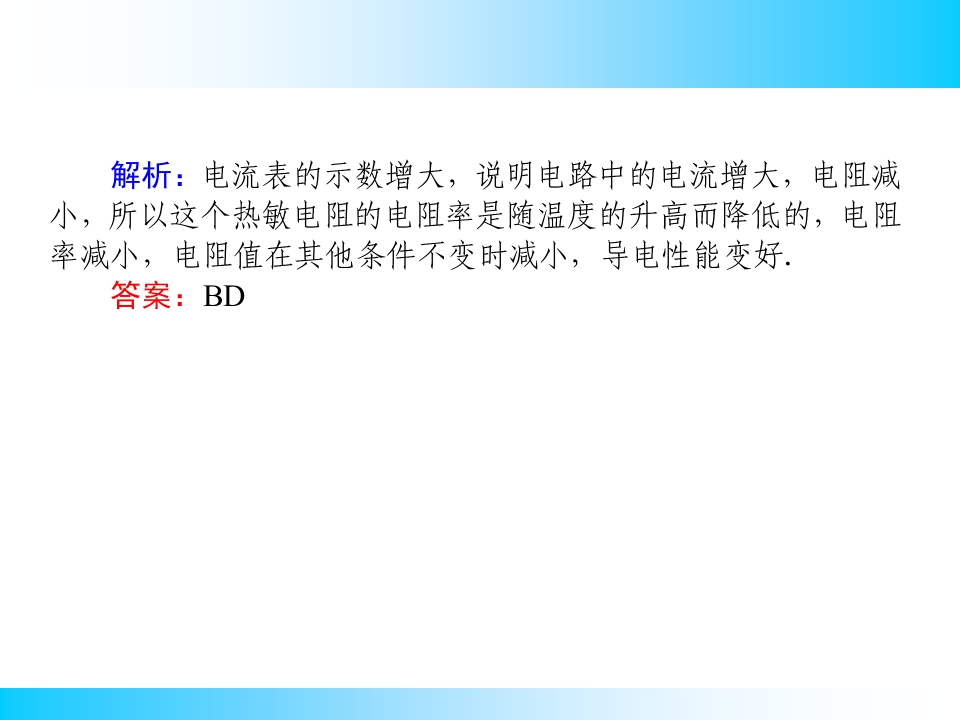 解析：电流表的示数增大，说明电路中的电流增大，电阻减小，所以这个热敏电阻的电阻率是随温度的升高而降低的，电阻率减小，电阻值在其他条件不变时减小，导电性能变好.

答案：BD